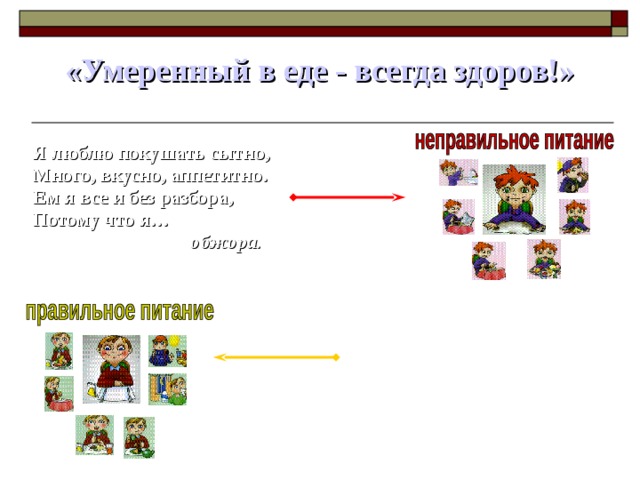 «Умеренный в еде - всегда здоров!»

Я люблю покушать сытно,
Много, вкусно, аппетитно.
Ем я все и без разбора,
Потому что я…
обжора.

неправильное питание

правильное питание